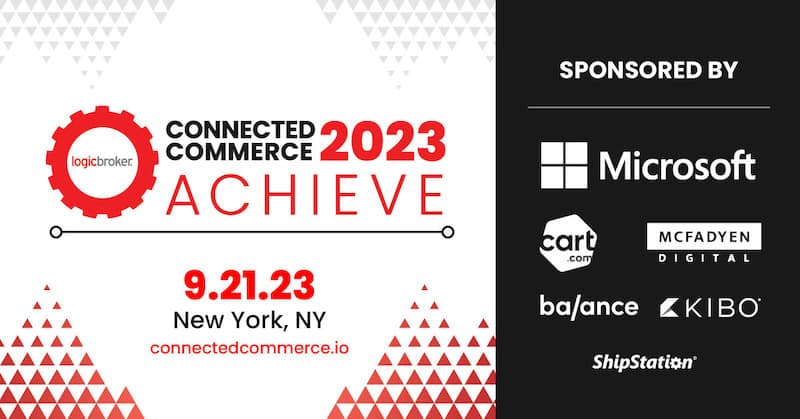 logicbroker

CONNECTED COMMERCE 2023

ACHIEVE

9.21.23
New York, NY
connectedcommerce.io

SPONSORED BY

Microsoft

cart.com

MCFADYEN DIGITAL

ba/ance

KIBO

ShipStation